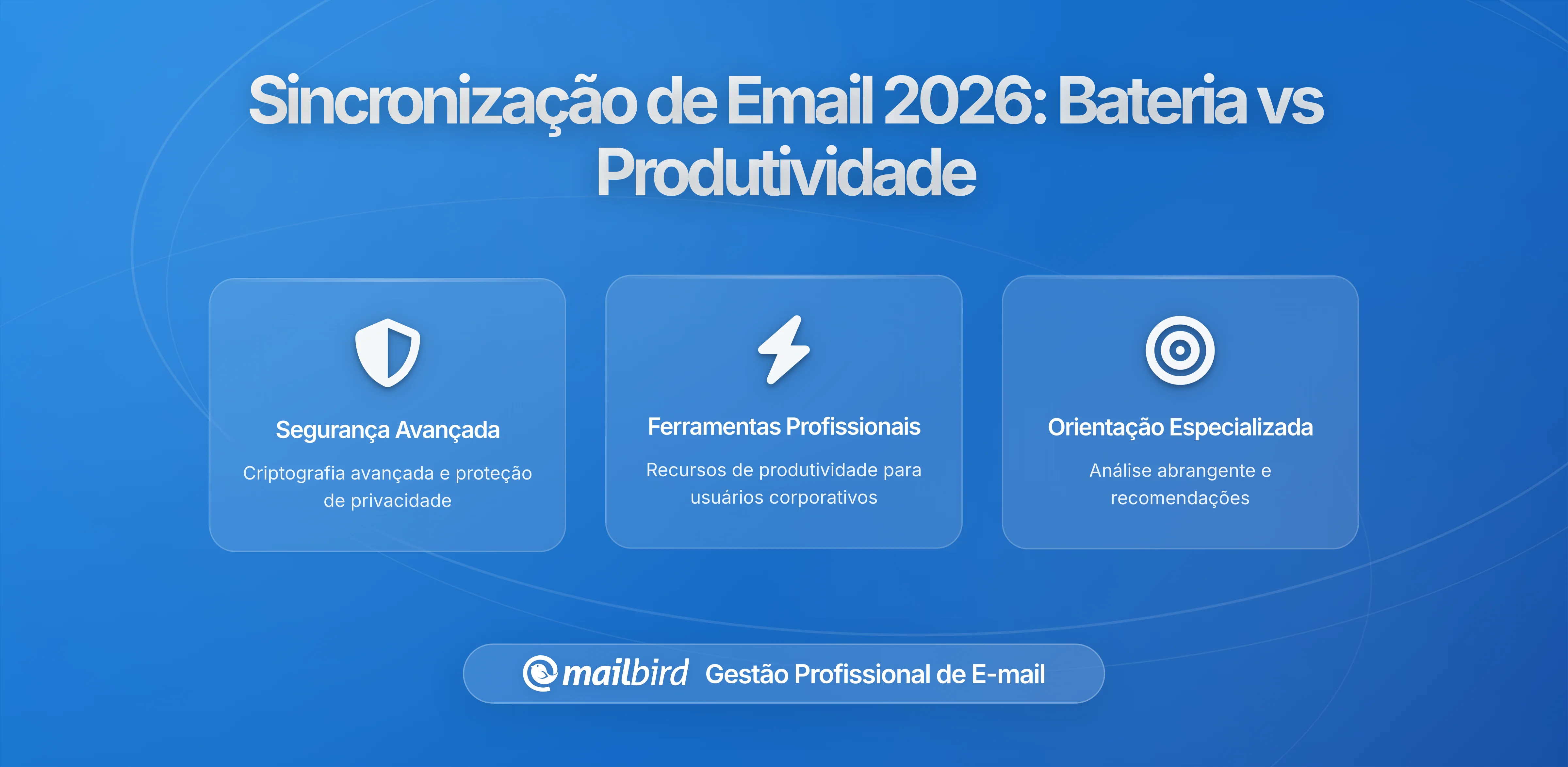 Sincronização de Email 2026: Bateria vs Produtividade

Segurança Avançada

Criptografia avançada e proteção de privacidade

Ferramentas Profissionais

Recursos de produtividade para usuários corporativos

Orientação Especializada

Análise abrangente e recomendações

mailbird Gestão Profissional de E-mail